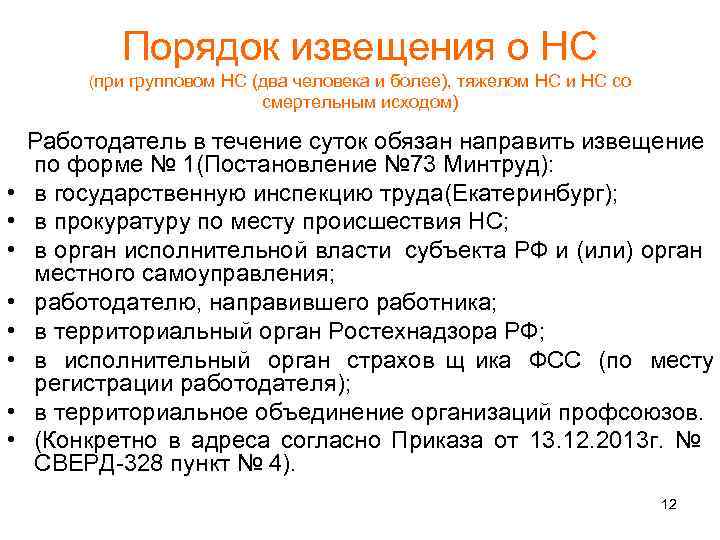 Порядок извещения о НС
(при групповом НС (два человека и более), тяжелом НС и НС со смертельным исходом)

Работодатель в течение суток обязан направить извещение по форме № 1(Постановление №73 Минтруд):
• в государственную инспекцию труда(Екатеринбург);
• в прокуратуру по месту происшествия НС;
• в орган исполнительной власти субъекта РФ и (или) орган местного самоуправления;
• работодателю, направившего работника;
• в территориальный орган Ростехнадзора РФ;
• в исполнительный орган страхов щ ика ФСС (по месту регистрации работодателя);
• в территориальное объединение организаций профсоюзов.
• (Конкретно в адреса согласно Приказа от 13.12.2013г. № СВЕРД-328 пункт № 4).

12